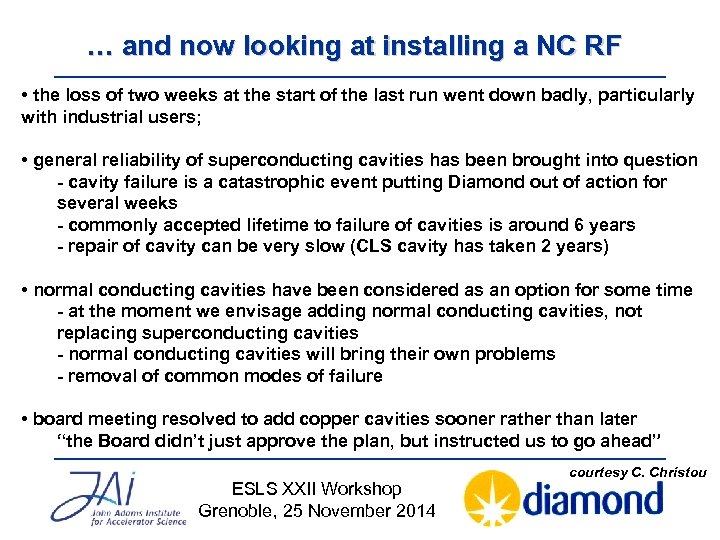 … and now looking at installing a NC RF

• the loss of two weeks at the start of the last run went down badly, particularly with industrial users;

• general reliability of superconducting cavities has been brought into question
- cavity failure is a catastrophic event putting Diamond out of action for several weeks
- commonly accepted lifetime to failure of cavities is around 6 years
- repair of cavity can be very slow (CLS cavity has taken 2 years)

• normal conducting cavities have been considered as an option for some time
- at the moment we envisage adding normal conducting cavities, not replacing superconducting cavities
- normal conducting cavities will bring their own problems
- removal of common modes of failure

• board meeting resolved to add copper cavities sooner rather than later
"the Board didn't just approve the plan, but instructed us to go ahead"

courtesy C. Christou

JAI John Adams Institute for Accelerator Science

ESLS XXII Workshop
Grenoble, 25 November 2014

diamond